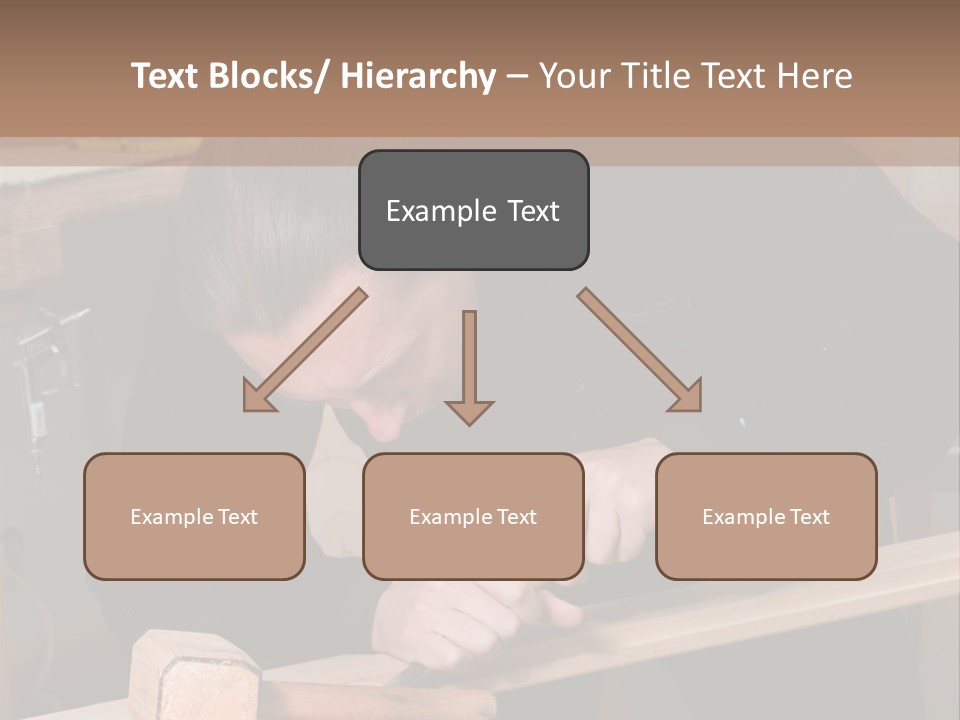 Text Blocks/ Hierarchy – Your Title Text Here

Example Text

Example Text

Example Text

Example Text